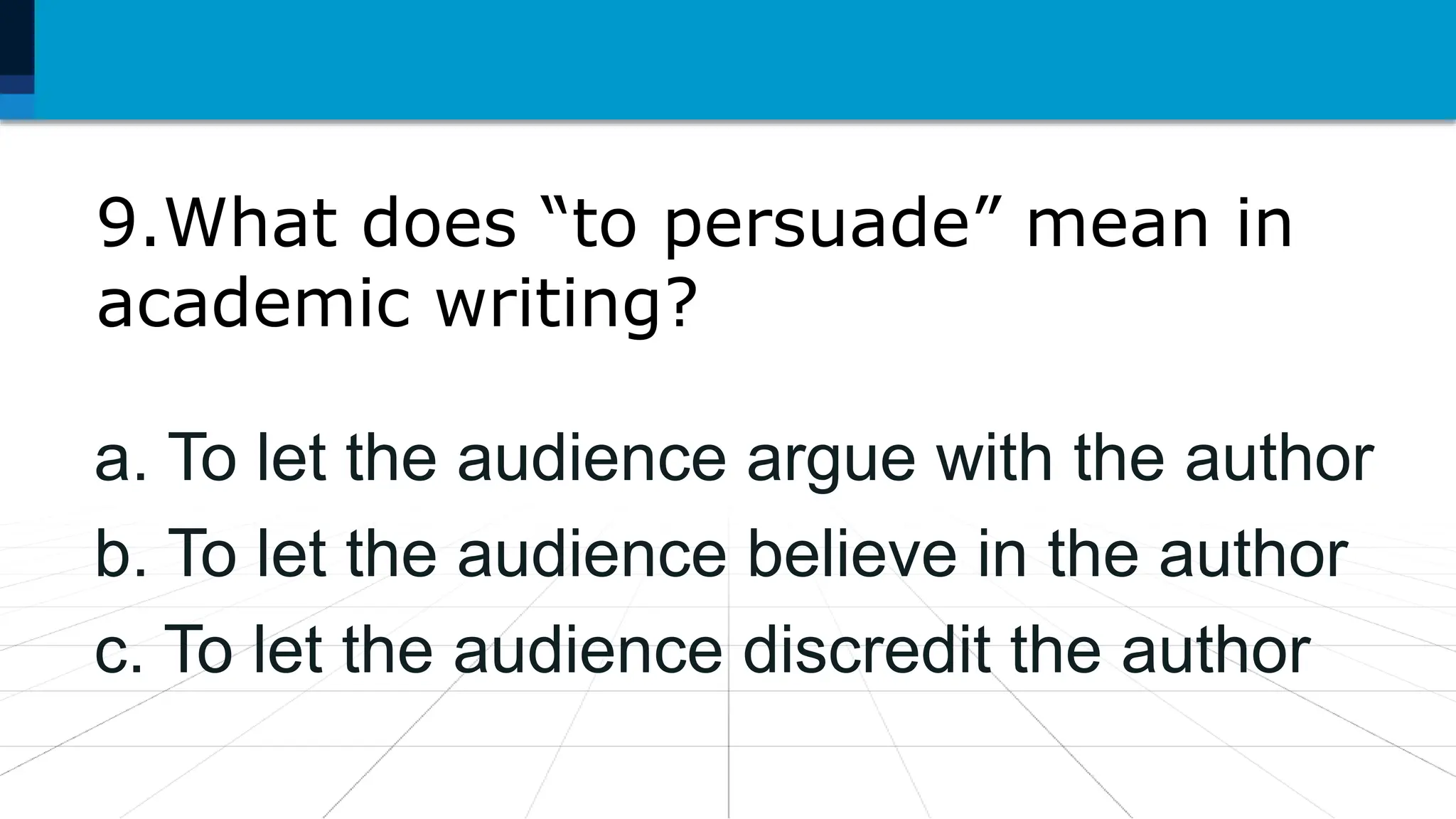 9.What does “to persuade” mean in academic writing?

a. To let the audience argue with the author
b. To let the audience believe in the author
c. To let the audience discredit the author